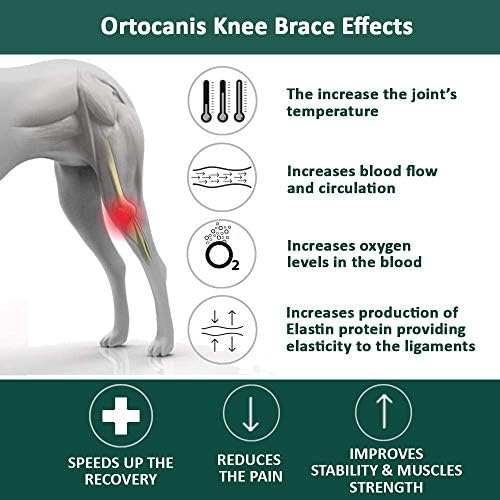 Ortocanis Knee Brace Effects

The increase the joint's temperature

Increases blood flow and circulation

$O_2$

Increases oxygen levels in the blood

Increases production of Elastin protein providing elasticity to the ligaments

SPEEDS UP THE RECOVERY

REDUCES THE PAIN

IMPROVES STABILITY & MUSCLES STRENGTH